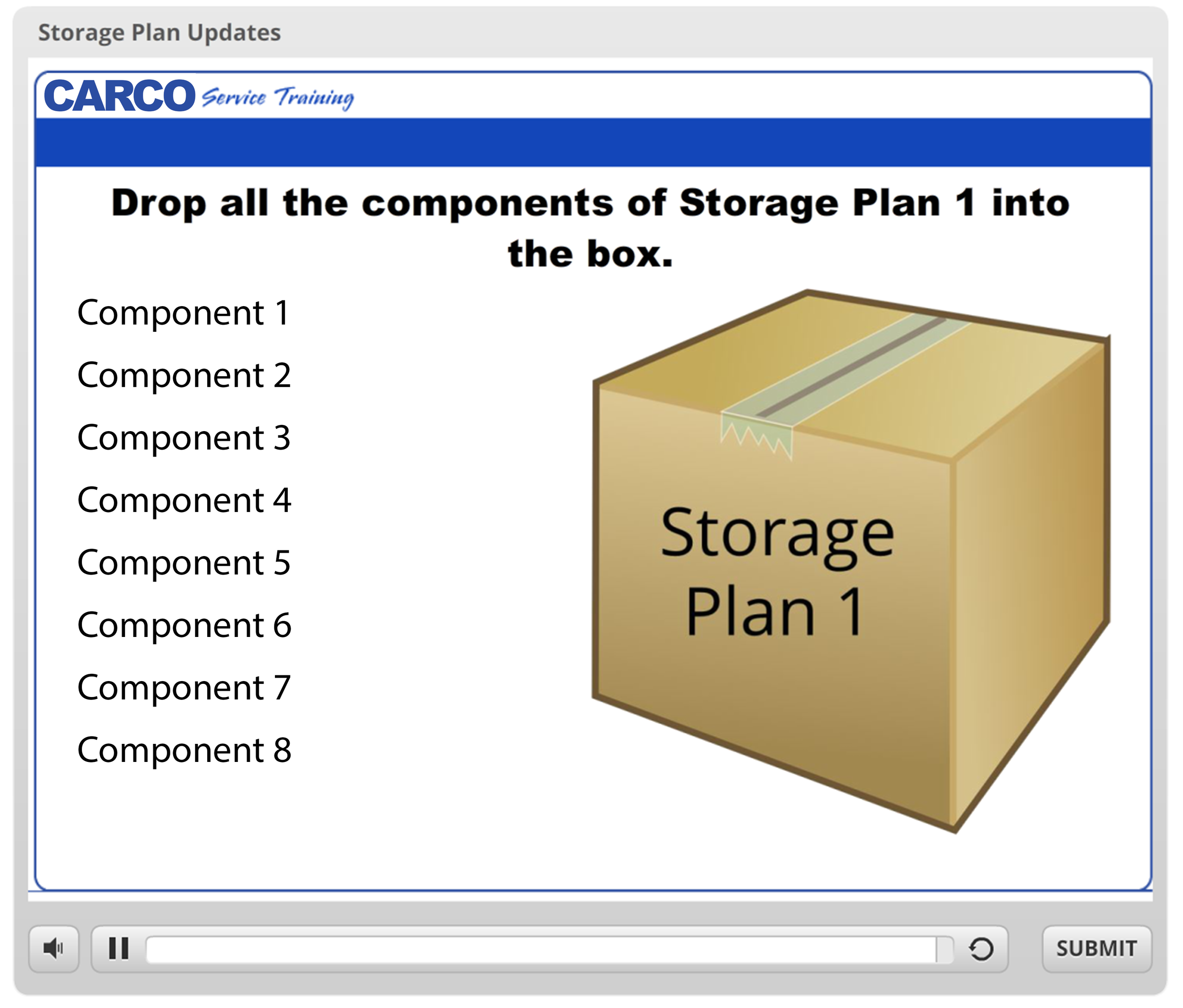 Storage Plan Updates

CARCO Service Training

Drop all the components of Storage Plan 1 into the box.

Component 1

Component 2

Component 3

Component 4

Component 5

Component 6

Component 7

Component 8

Storage Plan 1

SUBMIT